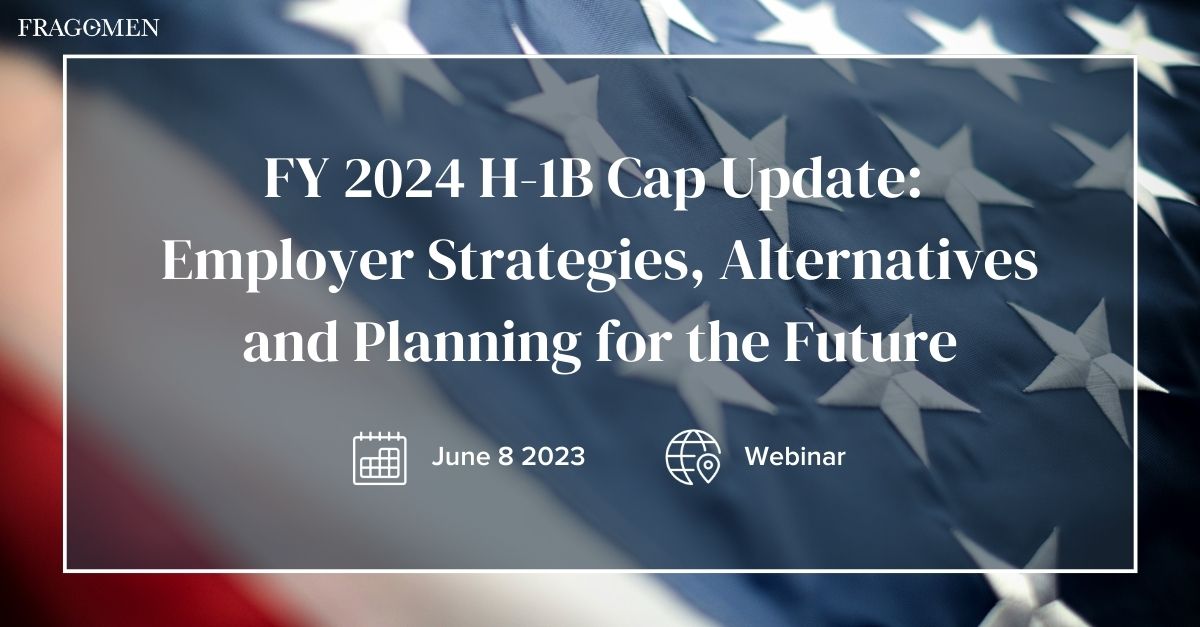 FRAGOMEN

FY 2024 H-1B Cap Update: Employer Strategies, Alternatives and Planning for the Future

June 8 2023

Webinar